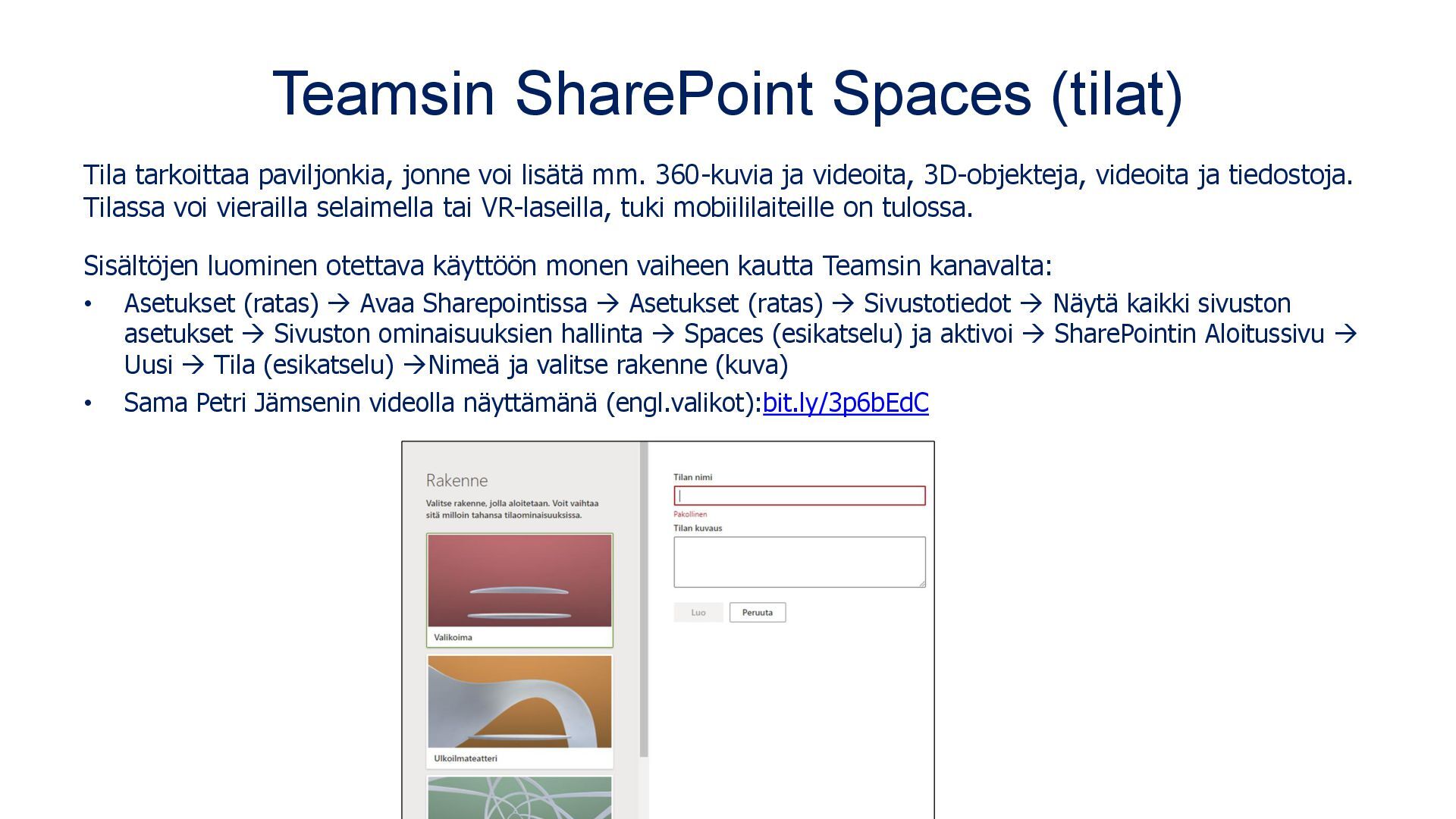 Teamsin SharePoint Spaces (tilat)

Tila tarkoittaa paviljonkia, jonne voi lisätä mm. 360-kuvia ja videoita, 3D-objekteja, videoita ja tiedostoja. Tilassa voi vierailla selaimella tai VR-laseilla, tuki mobiililaiteille on tulossa.

Sisältöjen luominen otettava käyttöön monen vaiheen kautta Teamsin kanavalta:

• Asetukset (ratas) → Avaa Sharepointissa → Asetukset (ratas) → Sivustotiedot → Näytä kaikki sivuston asetukset → Sivuston ominaisuuksien hallinta → Spaces (esikatselu) ja aktivoi → SharePointin Aloitussivu → Uusi → Tila (esikatselu) →Nimeä ja valitse rakenne (kuva)
• Sama Petri Jämsenin videolla näyttämänä (engl.valikot):bit.ly/3p6bEdC

Rakenne
Valitse rakenne, jolla aloitetaan. Voit vaihtaa sitä milloin tahansa tilaominaisuuksissa.
Valikoima
Ulkoilmateatteri
Tilan nimi
Pakollinen
Tilan kuvaus
Luo
Peruuta